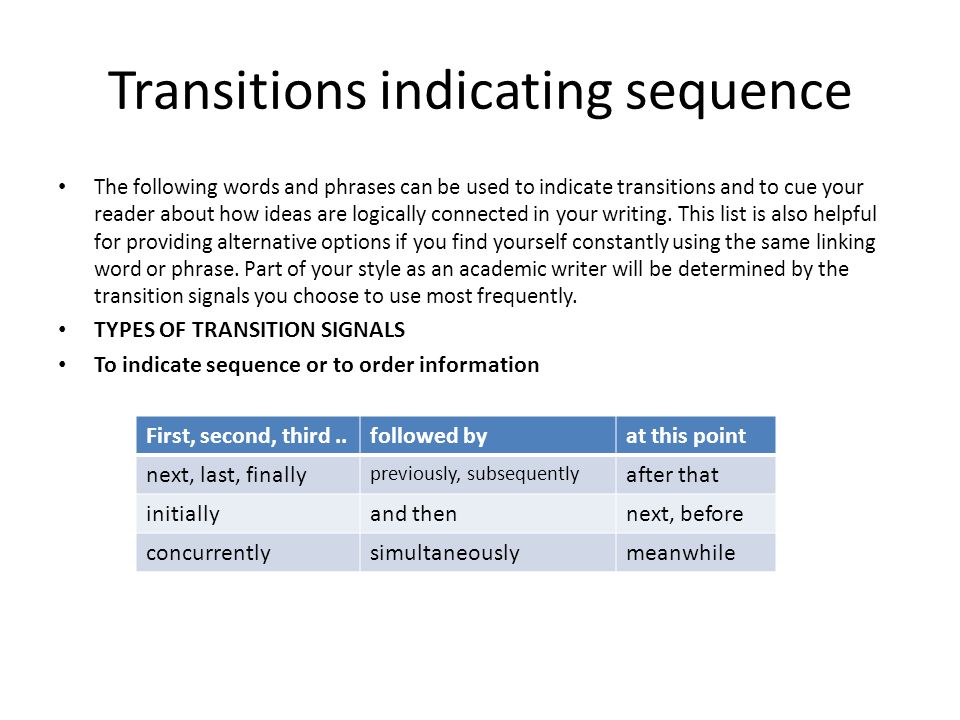 Transitions indicating sequence

• The following words and phrases can be used to indicate transitions and to cue your reader about how ideas are logically connected in your writing. This list is also helpful for providing alternative options if you find yourself constantly using the same linking word or phrase. Part of your style as an academic writer will be determined by the transition signals you choose to use most frequently.

• TYPES OF TRANSITION SIGNALS

• To indicate sequence or to order information

| First, second, third .. | followed by | at this point |
|---|---|---|
| next, last, finally | previously, subsequently | after that |
| initially | and then | next, before |
| concurrently | simultaneously | meanwhile |